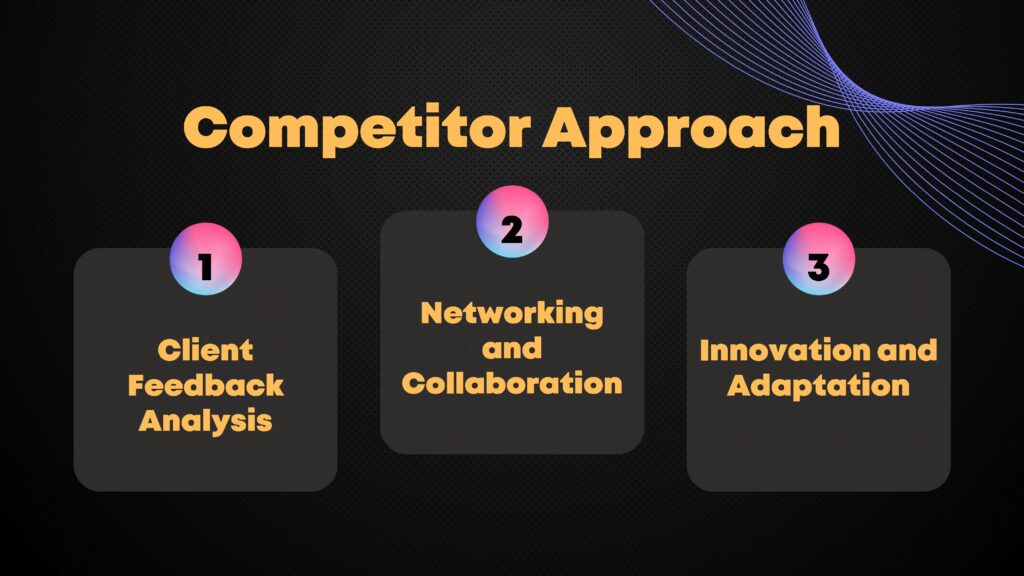 Competitor Approach

1

Client Feedback Analysis

2

Networking and Collaboration

3

Innovation and Adaptation